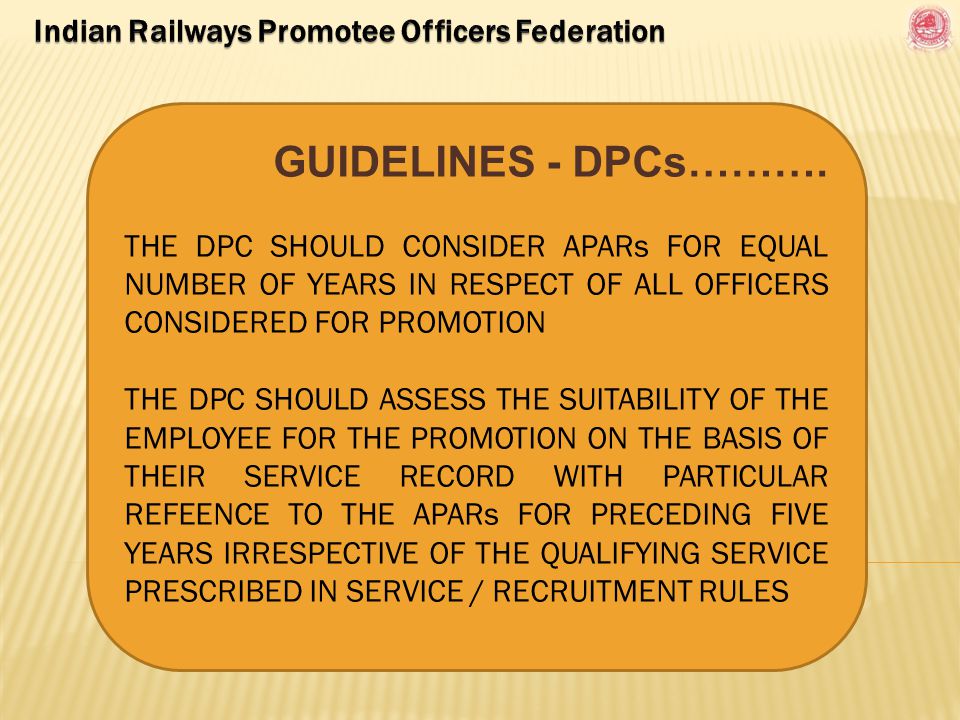 Indian Railways Promotee Officers Federation

GUIDELINES - DPCs……….

THE DPC SHOULD CONSIDER APARs FOR EQUAL NUMBER OF YEARS IN RESPECT OF ALL OFFICERS CONSIDERED FOR PROMOTION

THE DPC SHOULD ASSESS THE SUITABILITY OF THE EMPLOYEE FOR THE PROMOTION ON THE BASIS OF THEIR SERVICE RECORD WITH PARTICULAR REFEENCE TO THE APARs FOR PRECEDING FIVE YEARS IRRESPECTIVE OF THE QUALIFYING SERVICE PRESCRIBED IN SERVICE / RECRUITMENT RULES